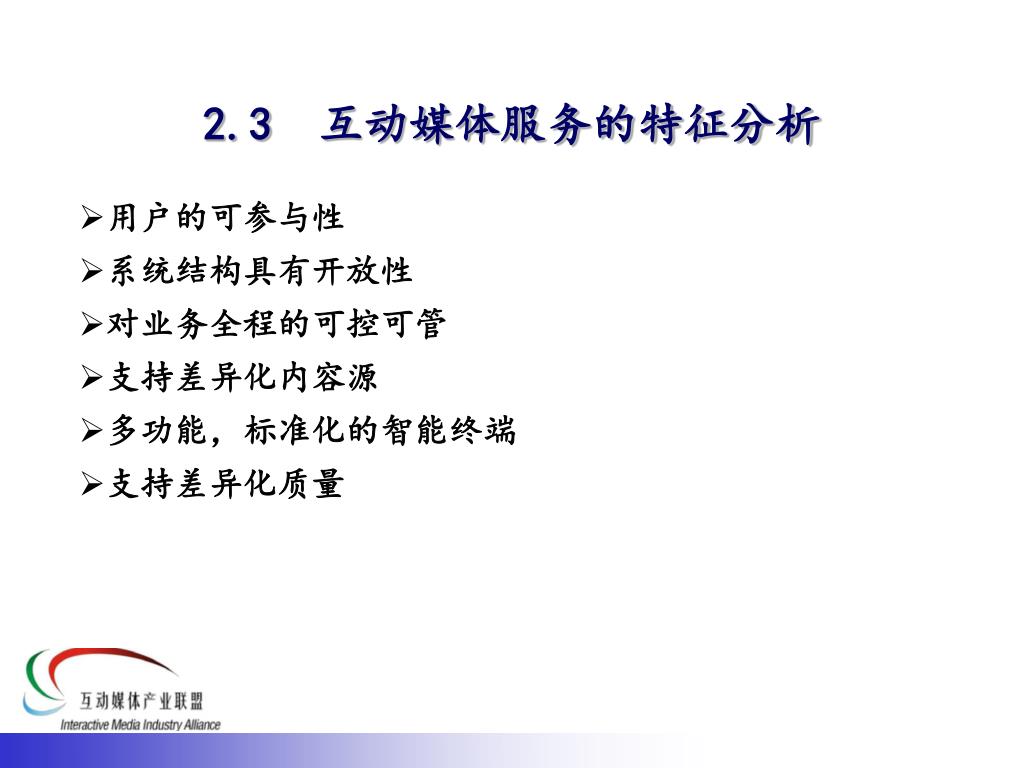 2.3　互动媒体服务的特征分析

➢用户的可参与性
➢系统结构具有开放性
➢对业务全程的可控可管
➢支持差异化内容源
➢多功能，标准化的智能终端
➢支持差异化质量

互动媒体产业联盟
Interactive Media Industry Alliance